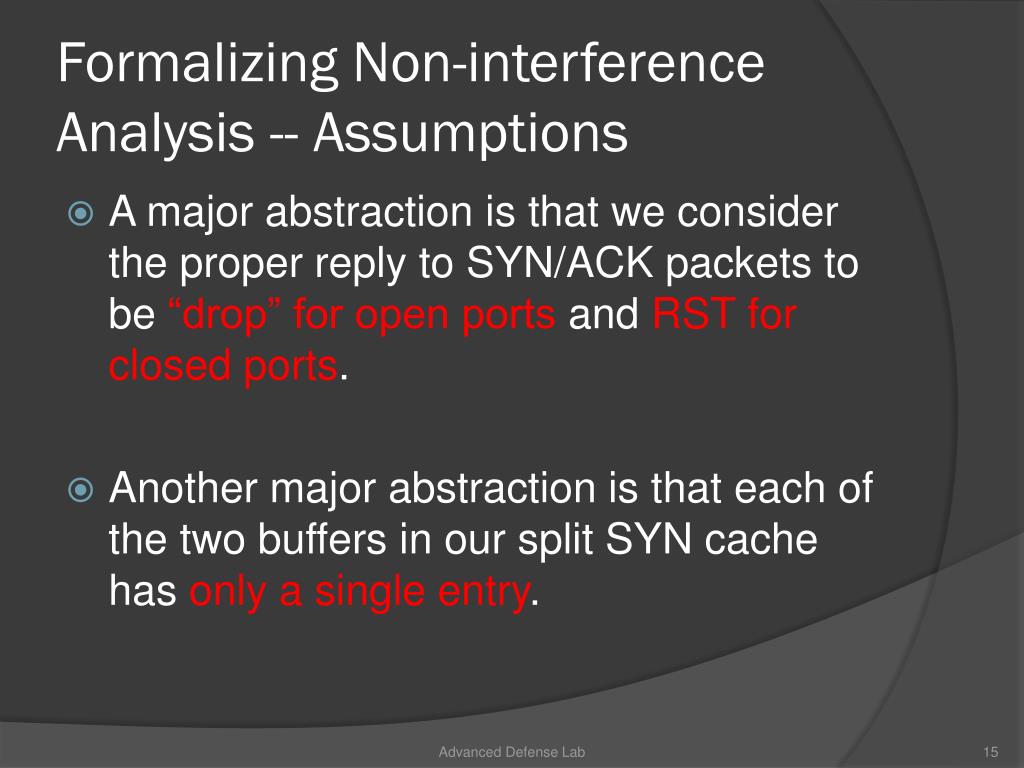 Formalizing Non-interference Analysis -- Assumptions

A major abstraction is that we consider the proper reply to SYN/ACK packets to be “drop” for open ports and RST for closed ports.

Another major abstraction is that each of the two buffers in our split SYN cache has only a single entry.

Advanced Defense Lab

15